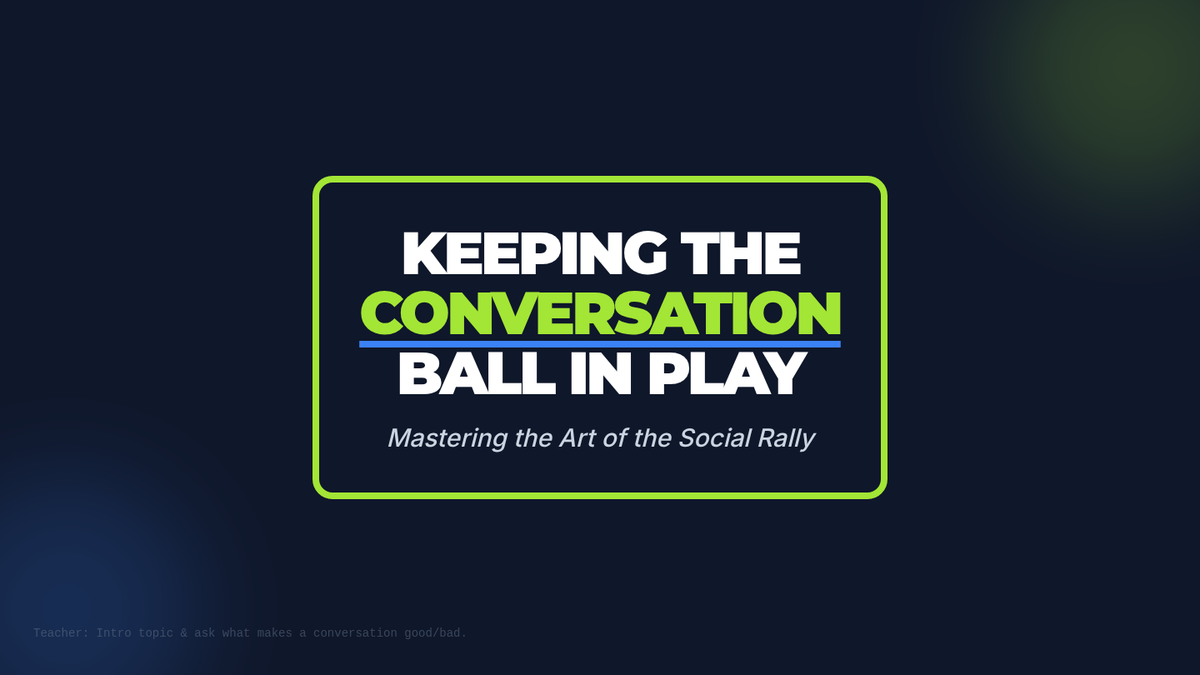 KEEPING THE CONVERSATION BALL IN PLAY

Mastering the Art of the Social Rally

Teacher: Intro topic & ask what makes a conversation good/bad.